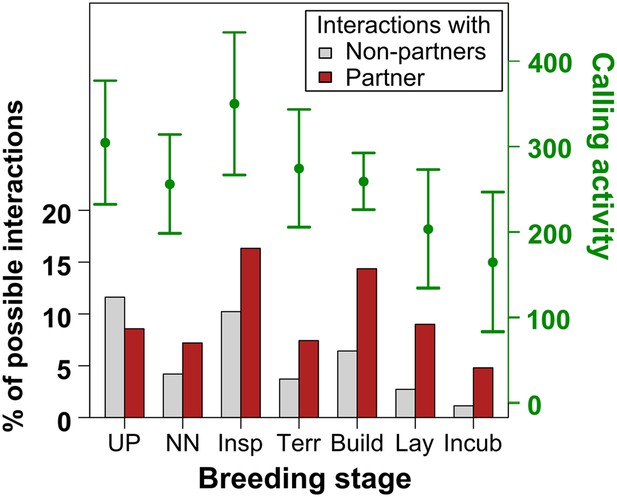 Interactions with
Non-partners
Partner

% of possible interactions
20
15
10
5
0

400
300
200
100
0
Calling activity

UP NN Insp Terr Build Lay Incub
Breeding stage